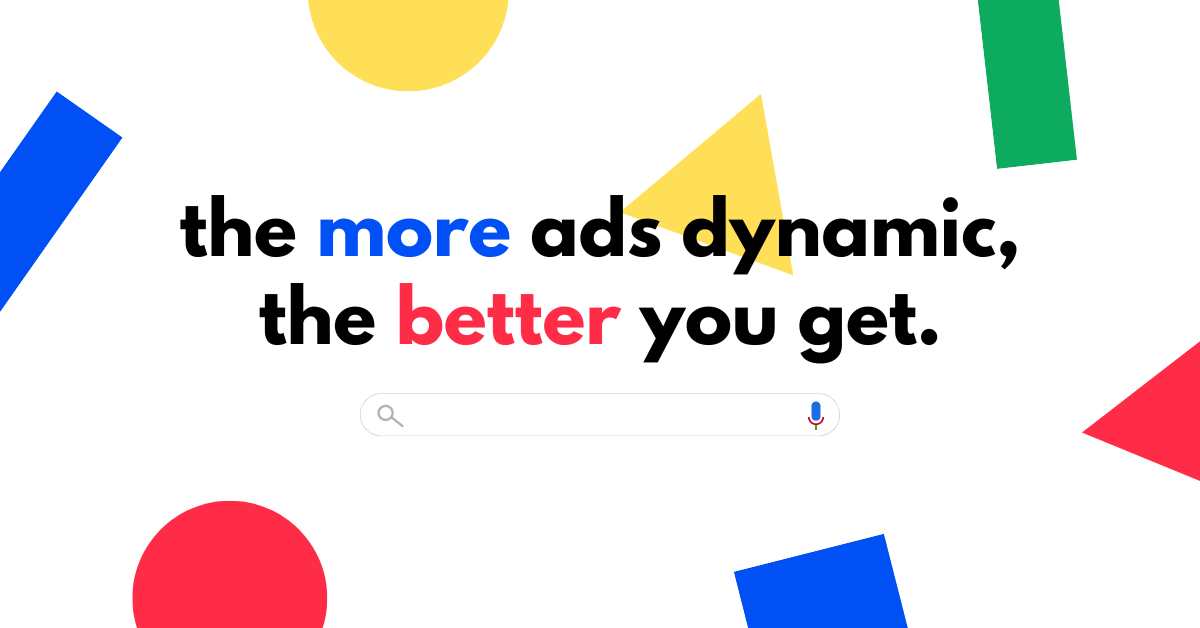 the more ads dynamic,
the better you get.